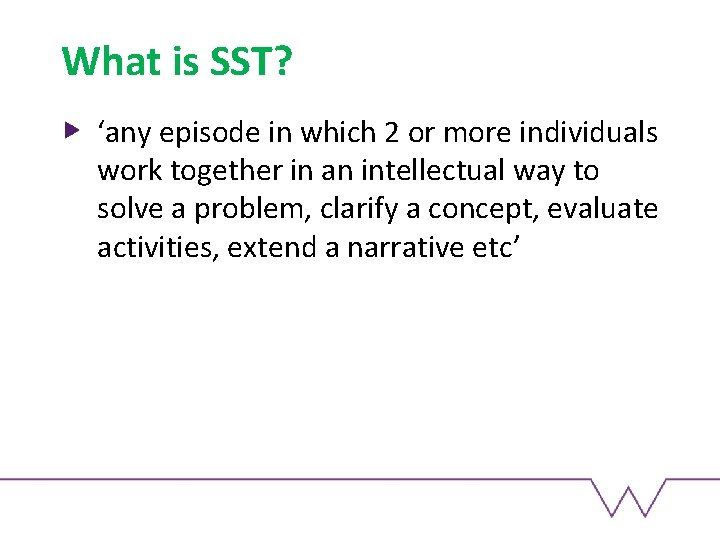 What is SST?

‘any episode in which 2 or more individuals work together in an intellectual way to solve a problem, clarify a concept, evaluate activities, extend a narrative etc’